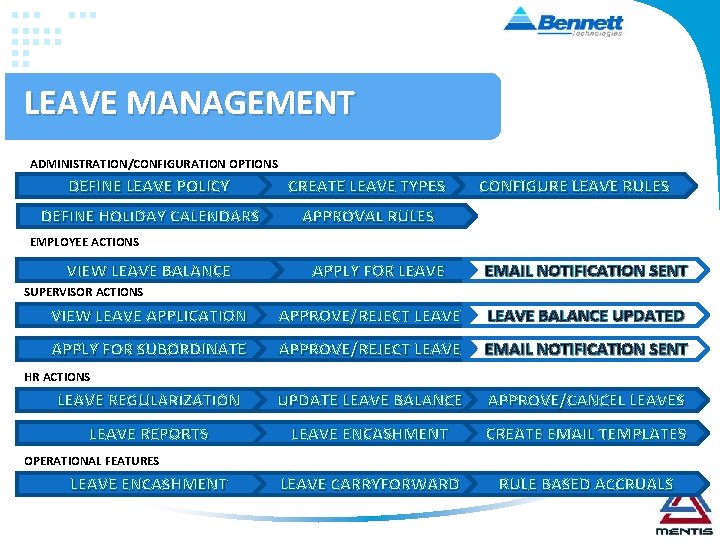 Bennett
Technologies

LEAVE MANAGEMENT

ADMINISTRATION/CONFIGURATION OPTIONS

DEFINE LEAVE POLICY
CREATE LEAVE TYPES
CONFIGURE LEAVE RULES
DEFINE HOLIDAY CALENDARS
APPROVAL RULES

EMPLOYEE ACTIONS

VIEW LEAVE BALANCE
APPLY FOR LEAVE
EMAIL NOTIFICATION SENT

SUPERVISOR ACTIONS

VIEW LEAVE APPLICATION
APPROVE/REJECT LEAVE
LEAVE BALANCE UPDATED
APPLY FOR SUBORDINATE
APPROVE/REJECT LEAVE
EMAIL NOTIFICATION SENT

HR ACTIONS

LEAVE REGULARIZATION
UPDATE LEAVE BALANCE
APPROVE/CANCEL LEAVES
LEAVE REPORTS
LEAVE ENCASHMENT
CREATE EMAIL TEMPLATES

OPERATIONAL FEATURES

LEAVE ENCASHMENT
LEAVE CARRYFORWARD
RULE BASED ACCRUALS

MENTIS